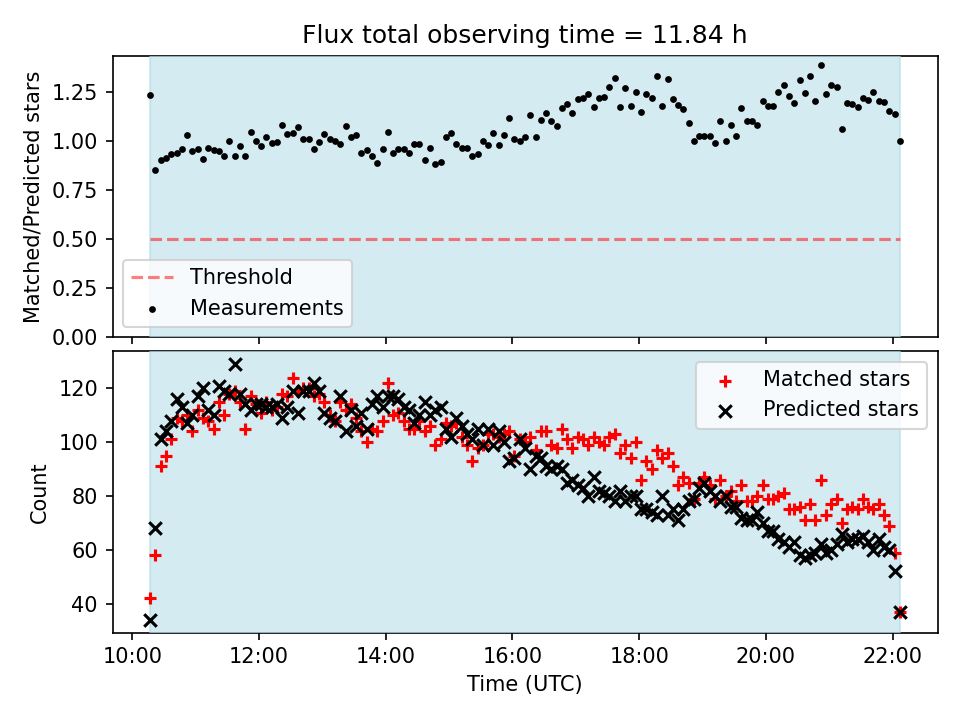 Flux total observing time = 11.84 h

Matched/Predicted stars

1.25
1.00
0.75
0.50
0.25
0.00

Threshold
Measurements

Count

120
100
80
60
40

Matched stars
Predicted stars

10:00
12:00
14:00
16:00
18:00
20:00
22:00

Time (UTC)